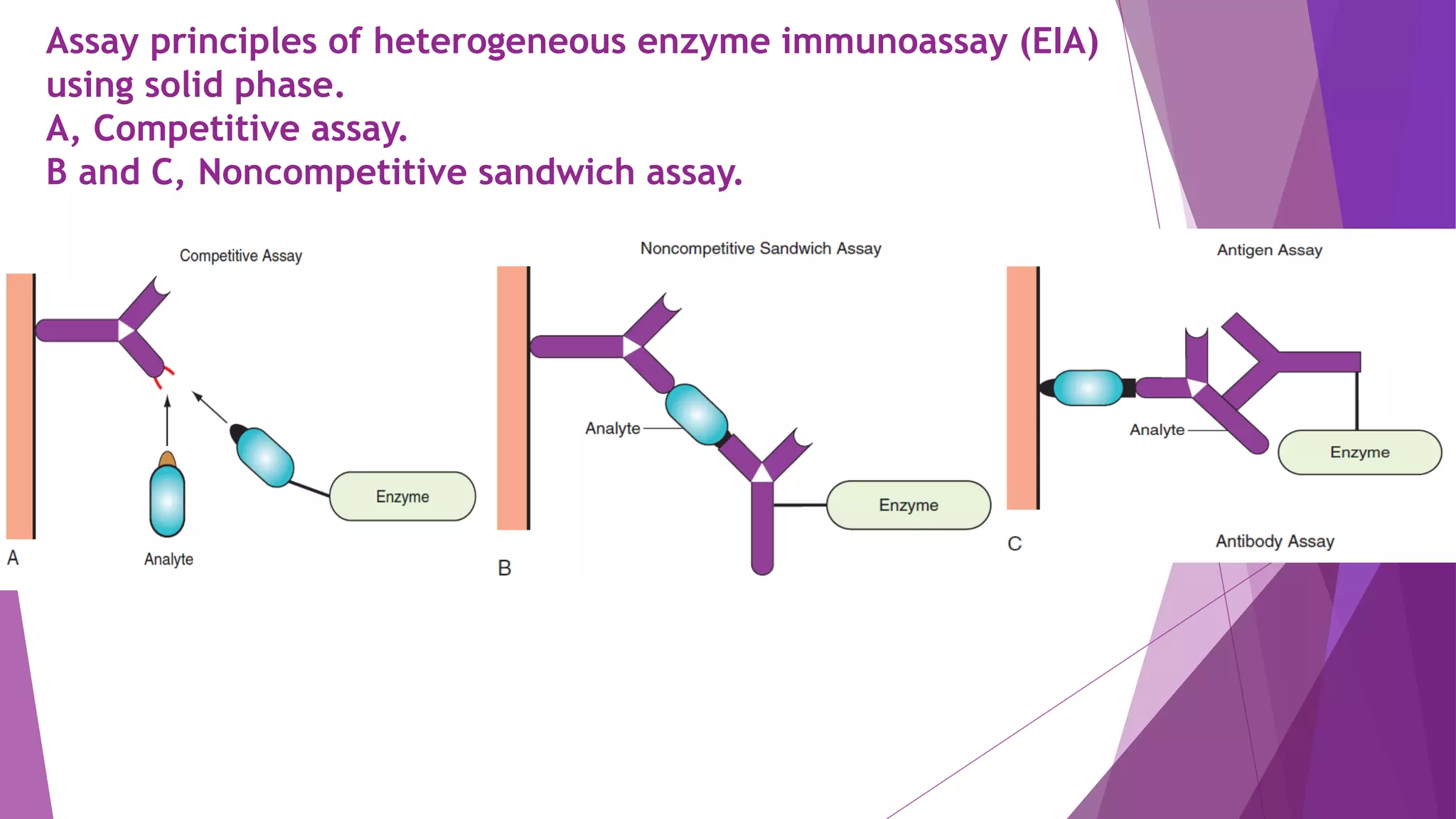 Assay principles of heterogeneous enzyme immunoassay (EIA) using solid phase.
A, Competitive assay.
B and C, Noncompetitive sandwich assay.

Competitive Assay

Enzyme

A

Analyte

Noncompetitive Sandwich Assay

Analyte

Enzyme

B

Antigen Assay

Analyte

Enzyme

C

Antibody Assay